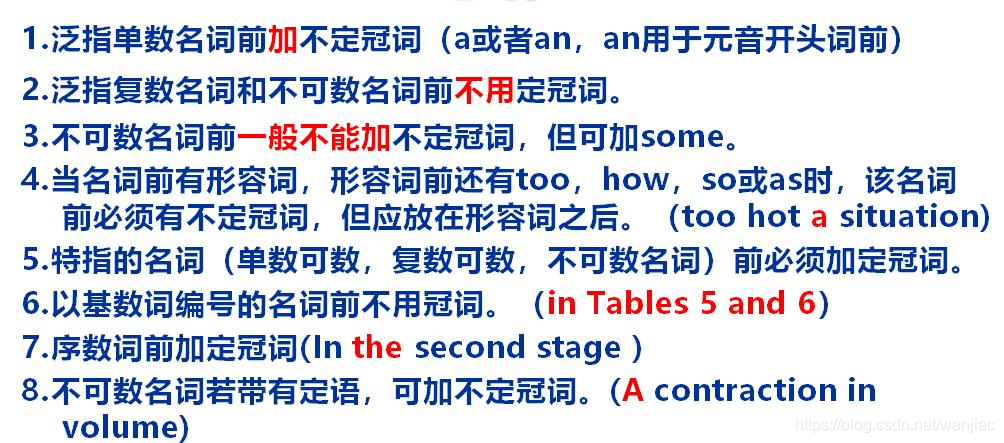 1.泛指单数名词前加不定冠词（a或者an，an用于元音开头词前）

2.泛指复数名词和不可数名词前不用定冠词。

3.不可数名词前一般不能加不定冠词，但可加some。

4.当名词前有形容词，形容词前还有too，how，so或as时，该名词前必须有不定冠词，但应放在形容词之后。（too hot a situation）

5.特指的名词（单数可数，复数可数，不可数名词）前必须加定冠词。

6.以基数词编号的名词前不用冠词。（in Tables 5 and 6）

7.序数词前加定冠词(In the second stage )

8.不可数名词若带有定语，可加不定冠词。(A contraction in volume)

https://blog.csdn.net/wanjiac